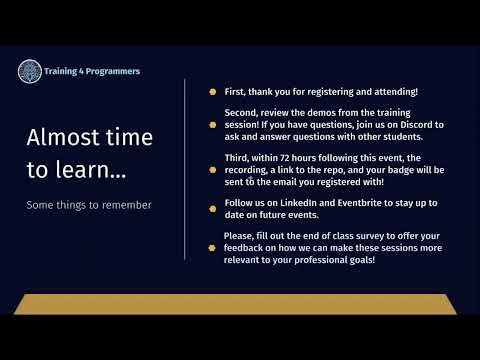 Training 4 Programmers

Almost time to learn...

Some things to remember

First, thank you for registering and attending!

Second, review the demos from the training session! If you have questions, join us on Discord to ask and answer questions with other students.

Third, within 72 hours following this event, the recording, a link to the repo, and your badge will be sent to the email you registered with!

Follow us on LinkedIn and Eventbrite to stay up to date on future events.

Please, fill out the end of class survey to offer your feedback on how we can make these sessions more relevant to your professional goals!